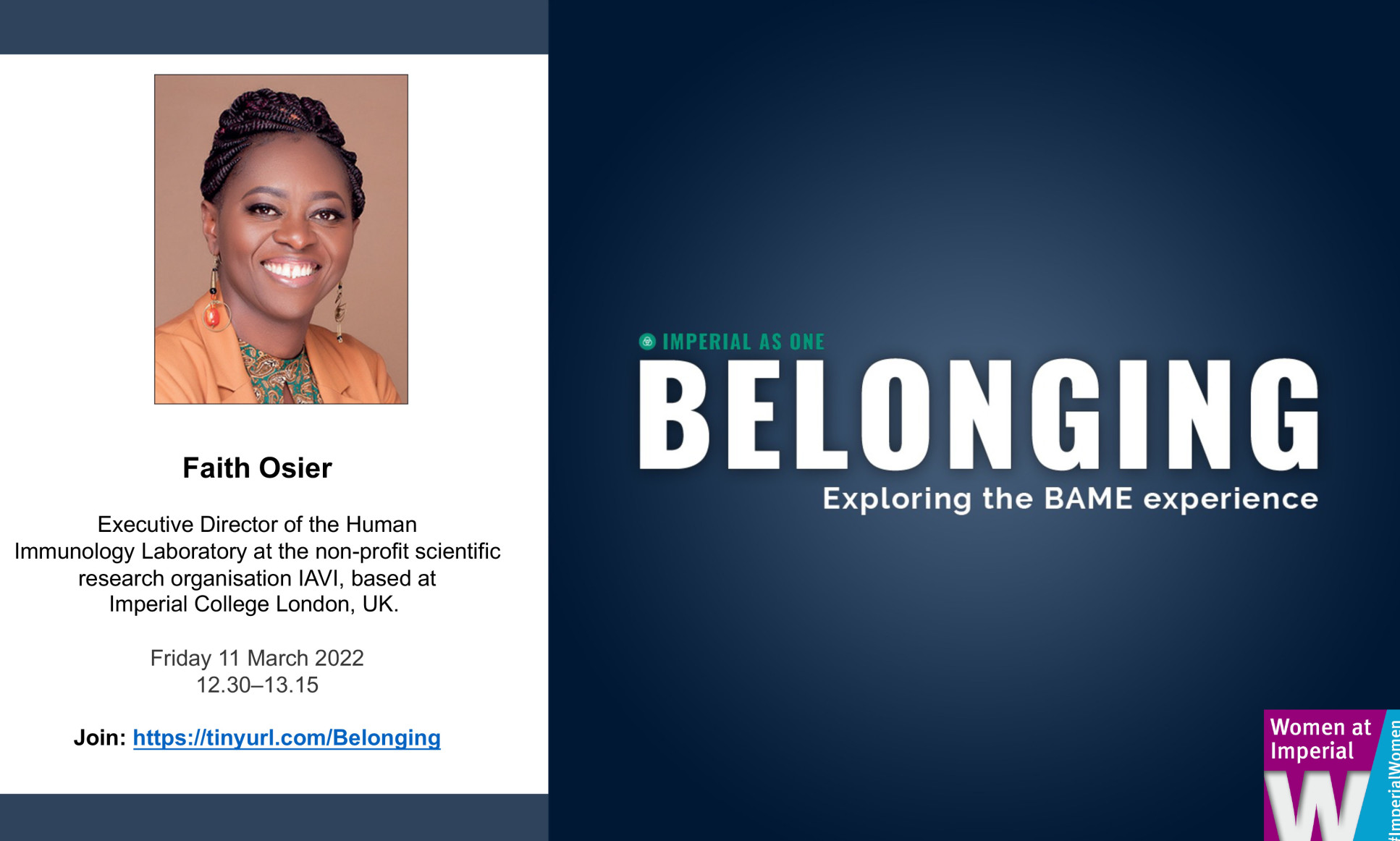 Faith Osier

Executive Director of the Human Immunology Laboratory at the non-profit scientific research organisation IAVI, based at Imperial College London, UK.

Friday 11 March 2022
12.30–13.15

Join: https://tinyurl.com/Belonging

IMPERIAL AS ONE
BELONGING
Exploring the BAME experience

Women at Imperial
W
#ImperialWomen